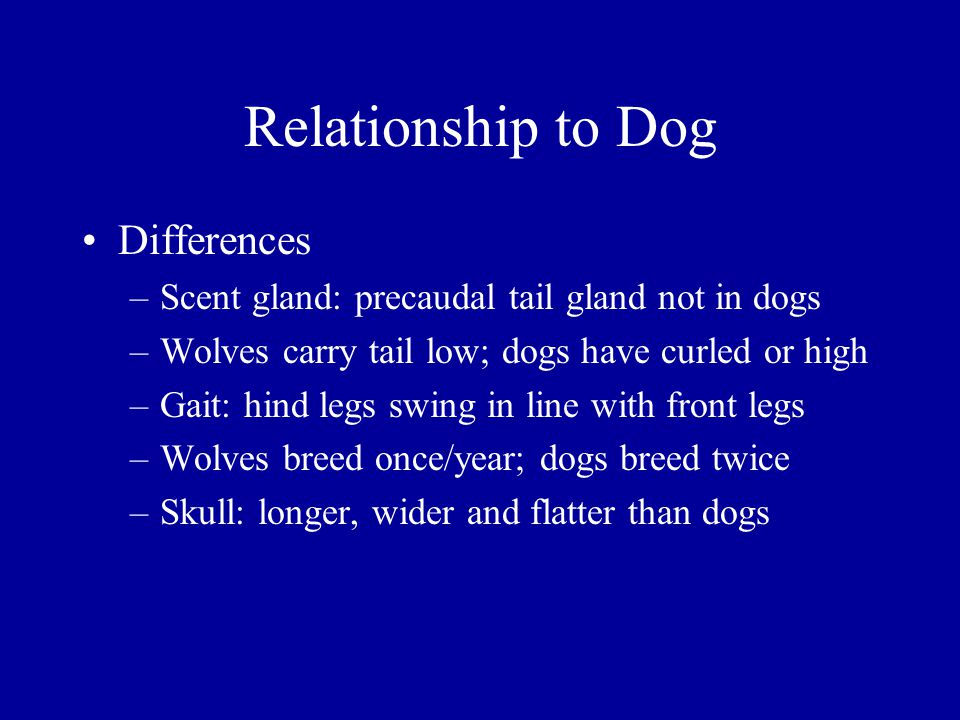 Relationship to Dog

• Differences
– Scent gland: precaudal tail gland not in dogs
– Wolves carry tail low; dogs have curled or high
– Gait: hind legs swing in line with front legs
– Wolves breed once/year; dogs breed twice
– Skull: longer, wider and flatter than dogs